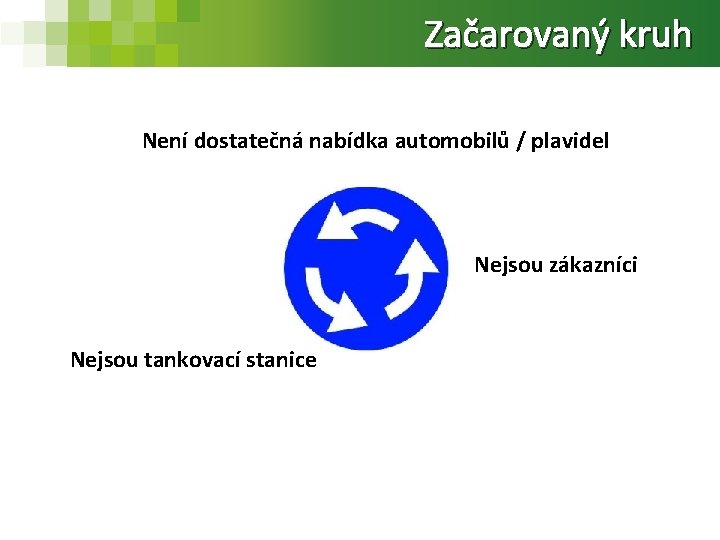 Začarovaný kruh

Není dostatečná nabídka automobilů / plavidel

Nejsou zákazníci

Nejsou tankovací stanice